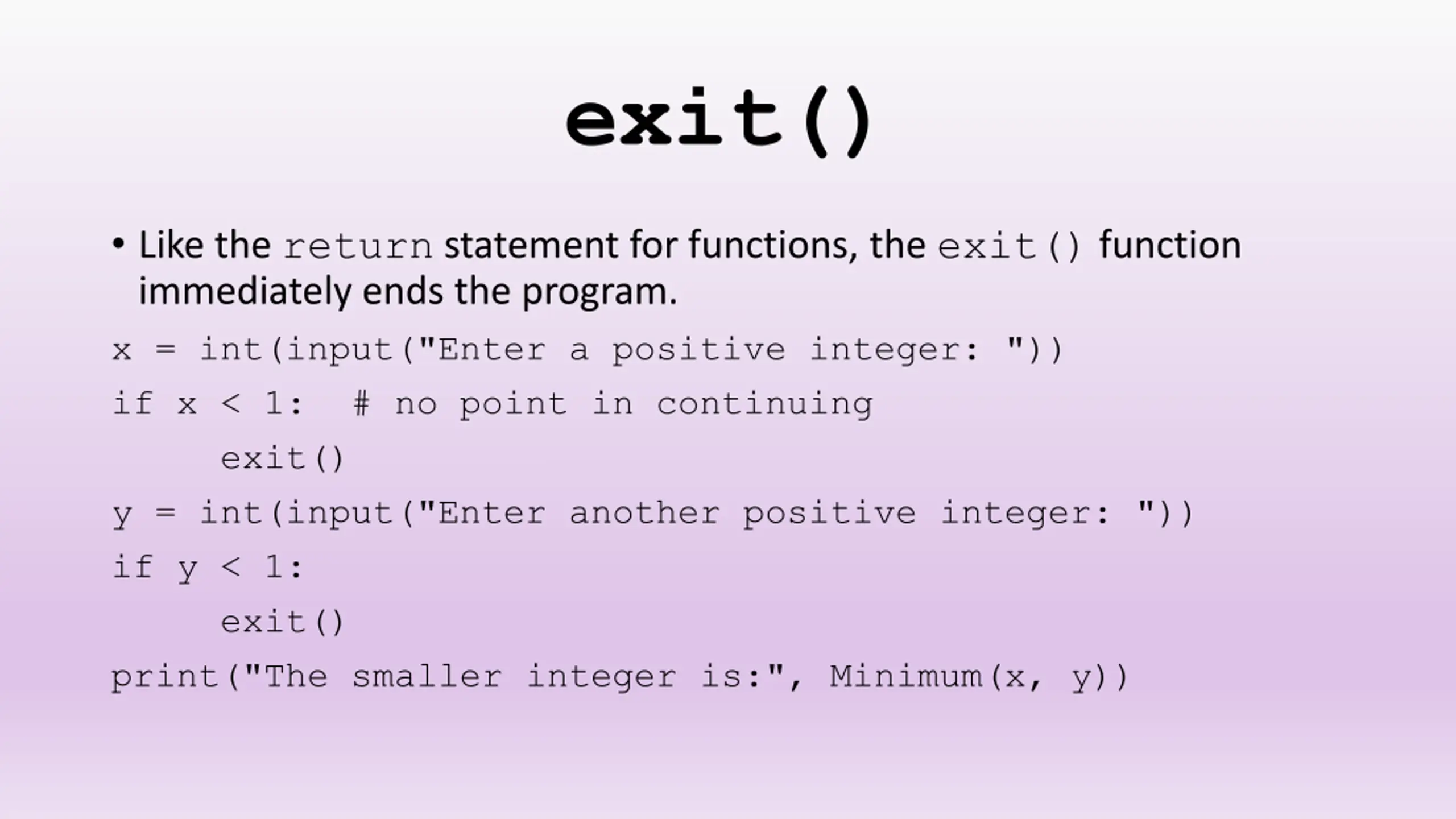 exit()

• Like the return statement for functions, the exit() function immediately ends the program.

x = int(input("Enter a positive integer: "))
if x < 1:  # no point in continuing
    exit()
y = int(input("Enter another positive integer: "))
if y < 1:
    exit()
print("The smaller integer is:", Minimum(x, y))